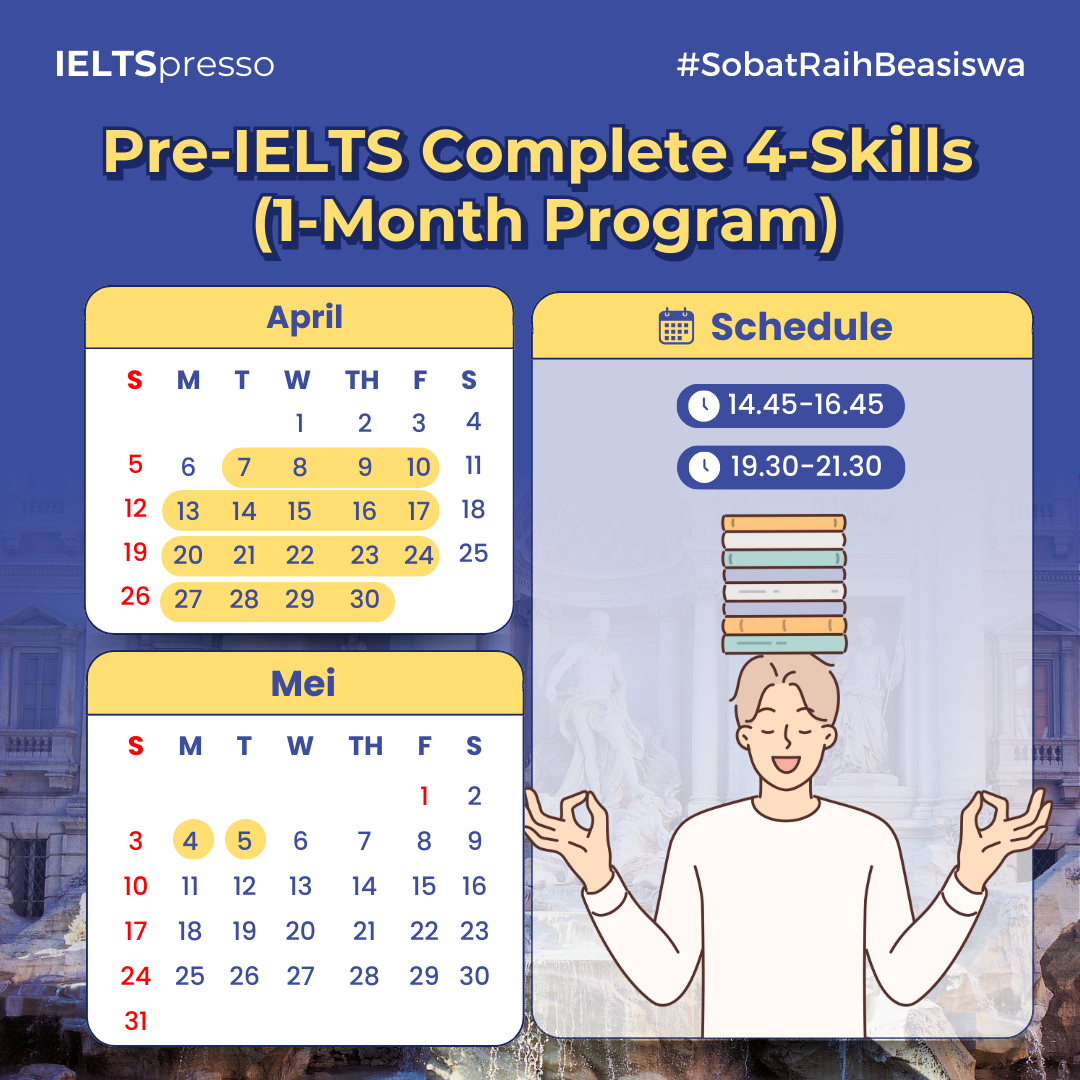 IELTSpresso

#SobatRaihBeasiswa

Pre-IELTS Complete 4-Skills (1-Month Program)

April

| S | M | T | W | TH | F | S |
|---|---|---|---|---|---|---|
| | | | 1 | 2 | 3 | 4 |
| 5 | 6 | 7 | 8 | 9 | 10 | 11 |
| 12 | 13 | 14 | 15 | 16 | 17 | 18 |
| 19 | 20 | 21 | 22 | 23 | 24 | 25 |
| 26 | 27 | 28 | 29 | 30 | | |

Mei

| S | M | T | W | TH | F | S |
|---|---|---|---|---|---|---|
| | | | | | 1 | 2 |
| 3 | 4 | 5 | 6 | 7 | 8 | 9 |
| 10 | 11 | 12 | 13 | 14 | 15 | 16 |
| 17 | 18 | 19 | 20 | 21 | 22 | 23 |
| 24 | 25 | 26 | 27 | 28 | 29 | 30 |
| 31 | | | | | | |

Schedule

14.45-16.45

19.30-21.30